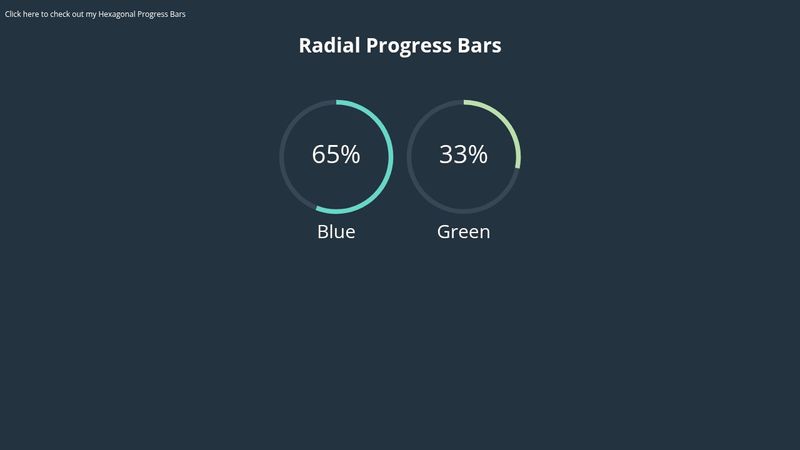 Click here to check out my Hexagonal Progress Bars

Radial Progress Bars

65%

Blue

33%

Green